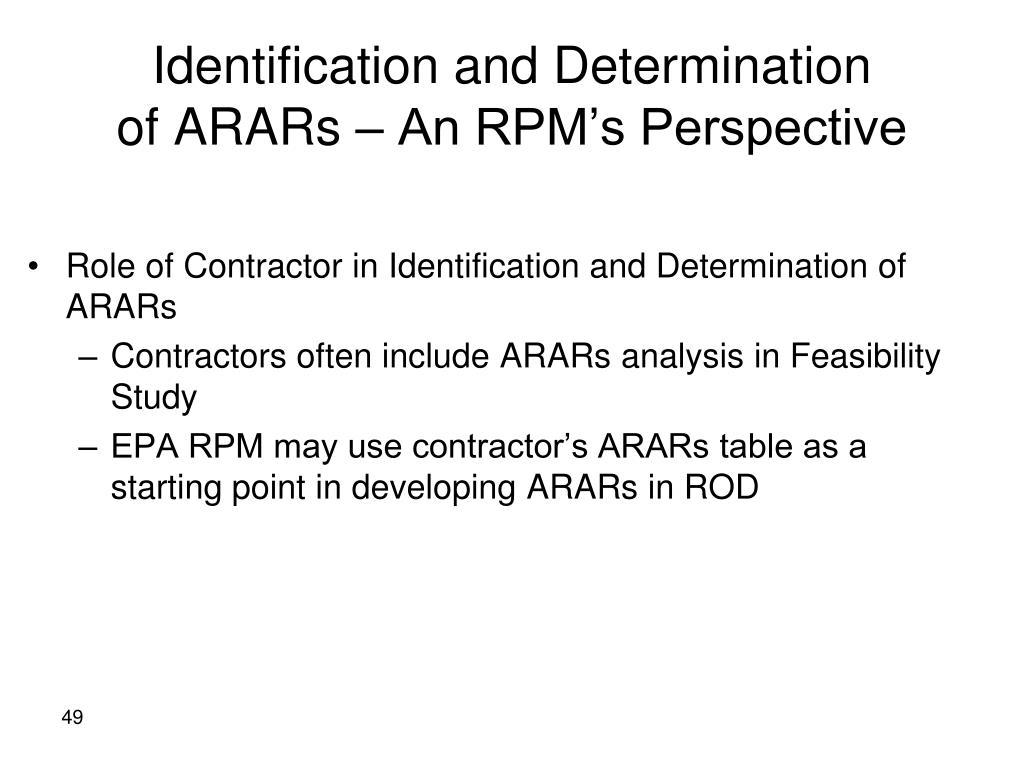 Identification and Determination of ARARs – An RPM’s Perspective

• Role of Contractor in Identification and Determination of ARARs
– Contractors often include ARARs analysis in Feasibility Study
– EPA RPM may use contractor’s ARARs table as a starting point in developing ARARs in ROD

49